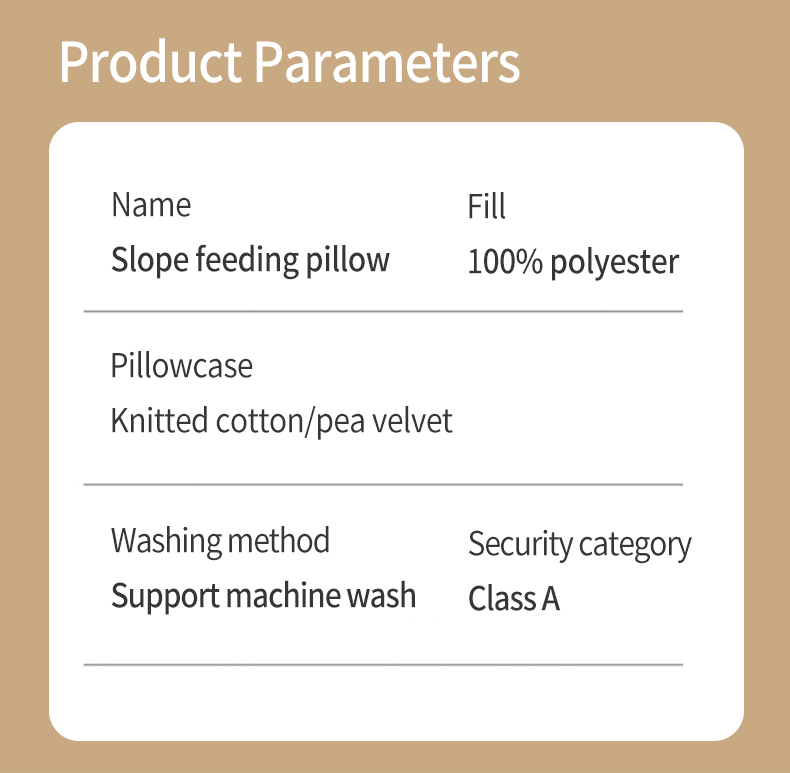 Product Parameters

Name
Slope feeding pillow

Fill
100% polyester

Pillowcase
Knitted cotton/pea velvet

Washing method
Support machine wash

Security category
Class A